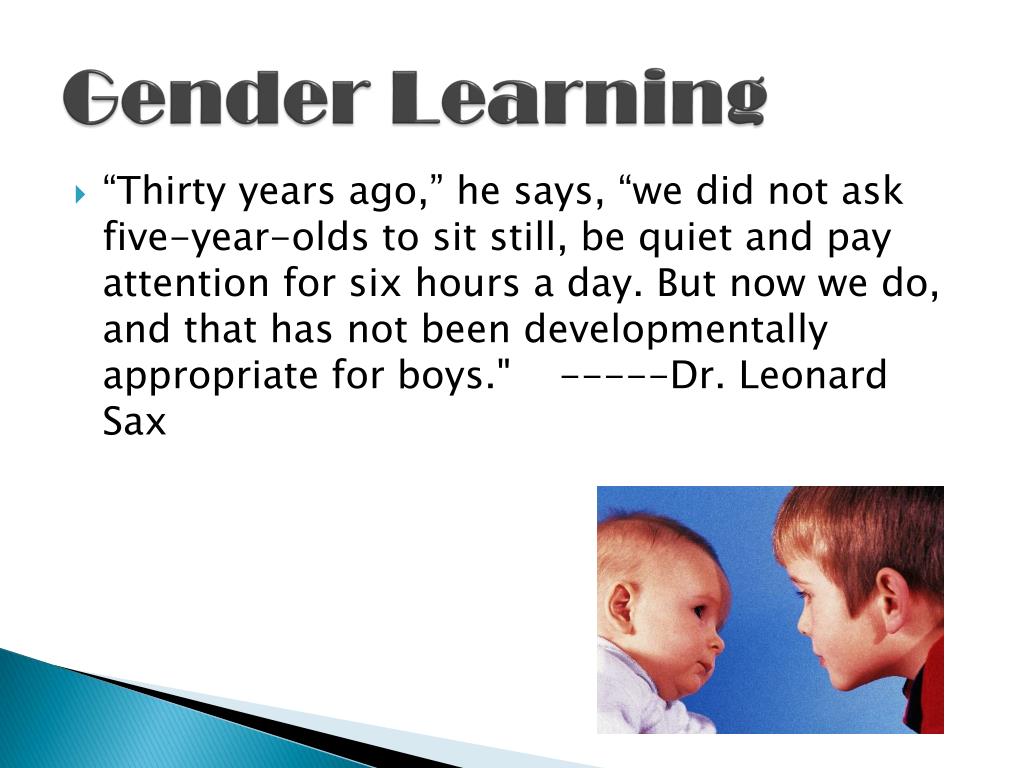 Gender Learning

“Thirty years ago,” he says, “we did not ask five-year-olds to sit still, be quiet and pay attention for six hours a day. But now we do, and that has not been developmentally appropriate for boys." -----Dr. Leonard Sax